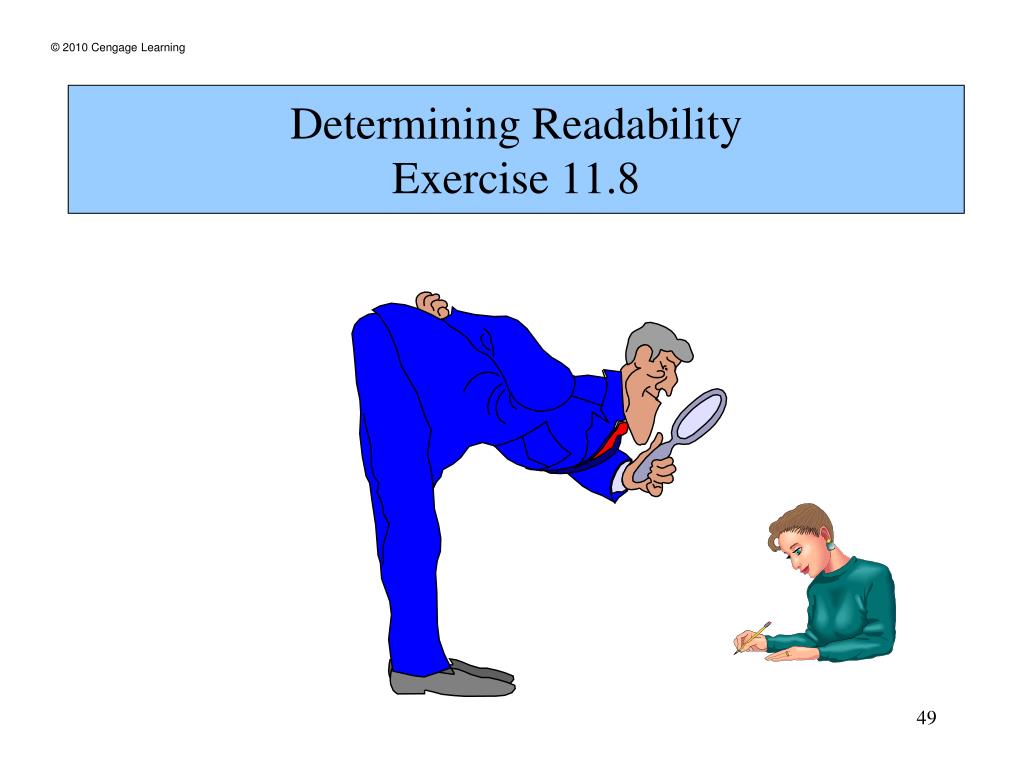 © 2010 Cengage Learning

Determining Readability
Exercise 11.8

49